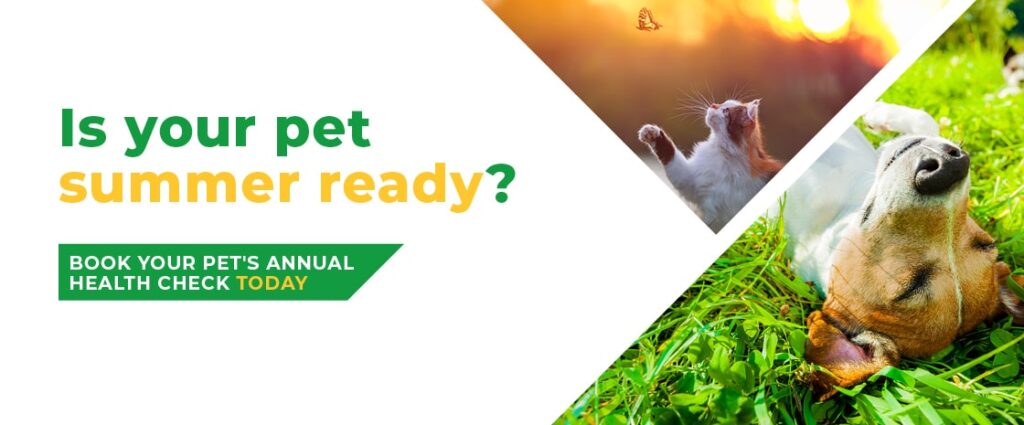 Is your pet summer ready?

BOOK YOUR PET'S ANNUAL HEALTH CHECK TODAY